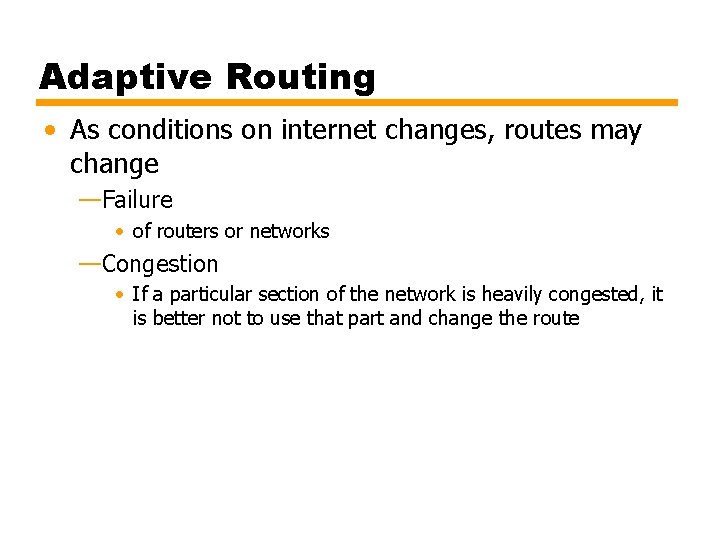 Adaptive Routing

• As conditions on internet changes, routes may change

—Failure

• of routers or networks

—Congestion

• If a particular section of the network is heavily congested, it is better not to use that part and change the route